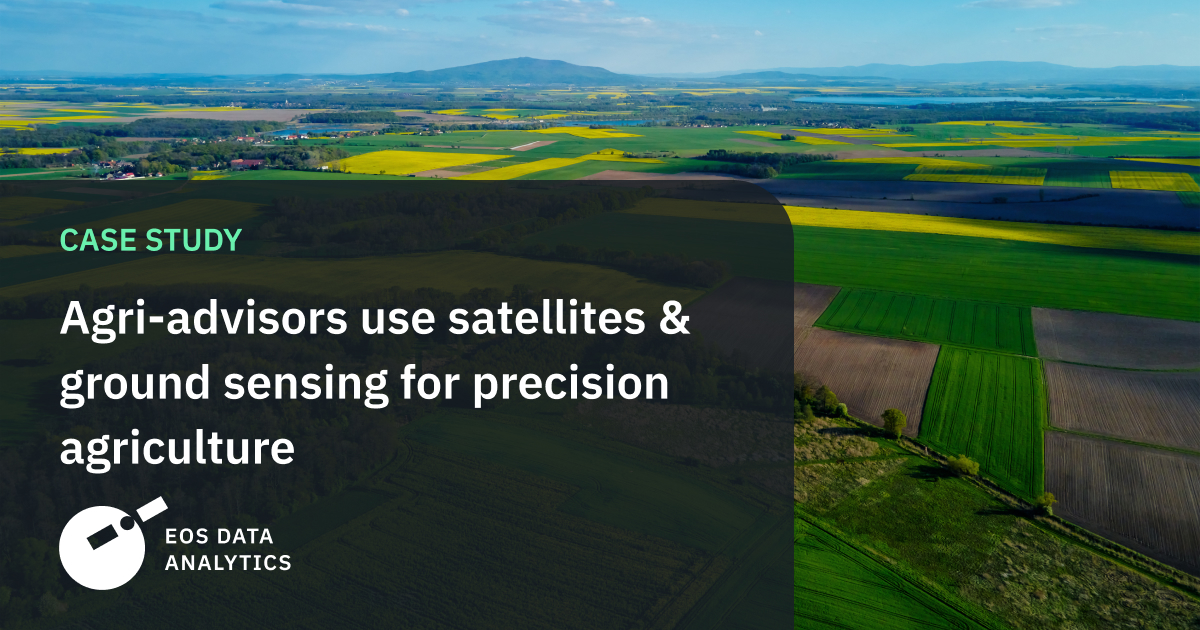 CASE STUDY

Agri-advisors use satellites & ground sensing for precision agriculture

EOS DATA ANALYTICS